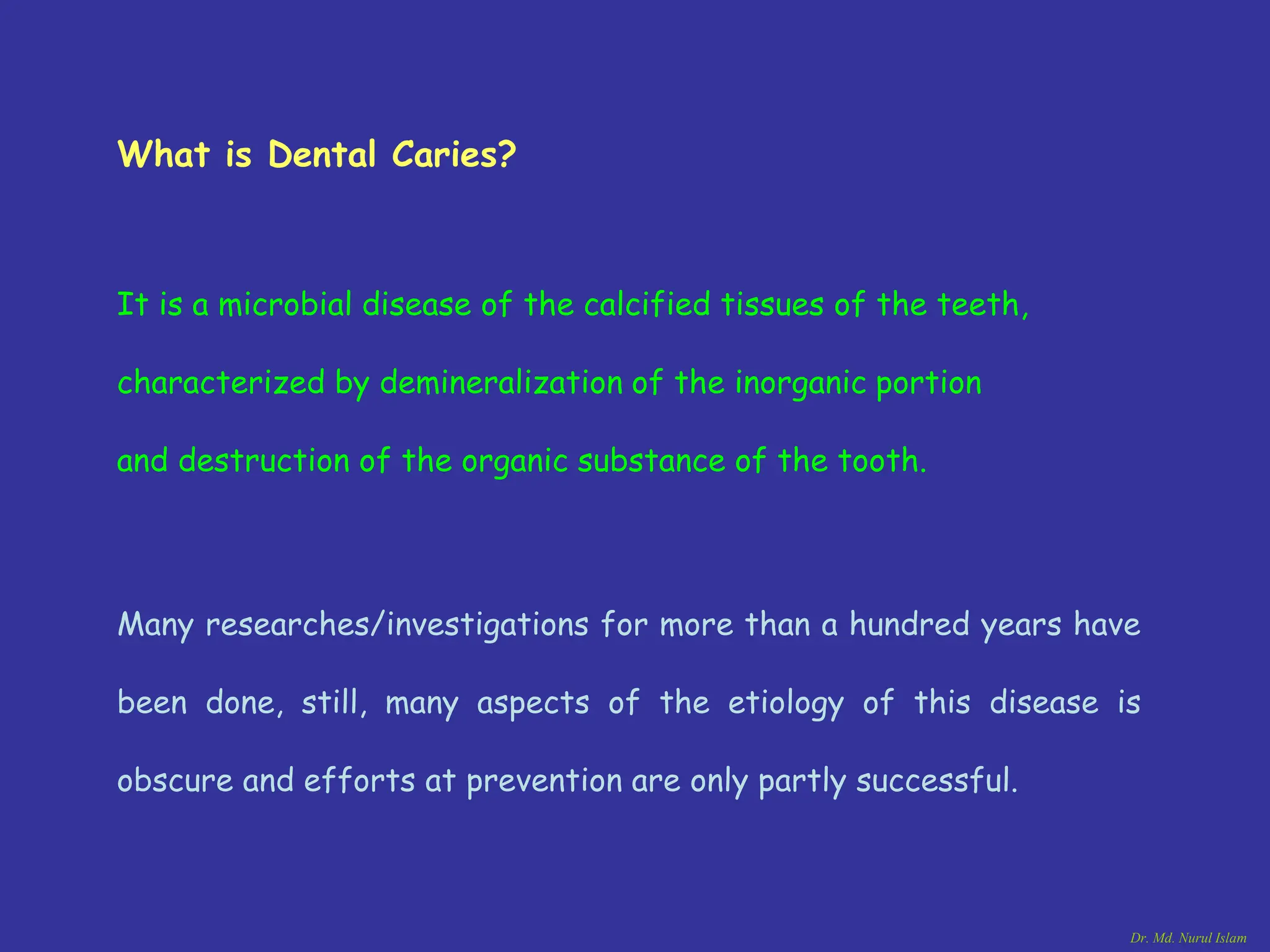 What is Dental Caries?

It is a microbial disease of the calcified tissues of the teeth, characterized by demineralization of the inorganic portion and destruction of the organic substance of the tooth.

Many researches/investigations for more than a hundred years have been done, still, many aspects of the etiology of this disease is obscure and efforts at prevention are only partly successful.

Dr. Md. Nurul Islam